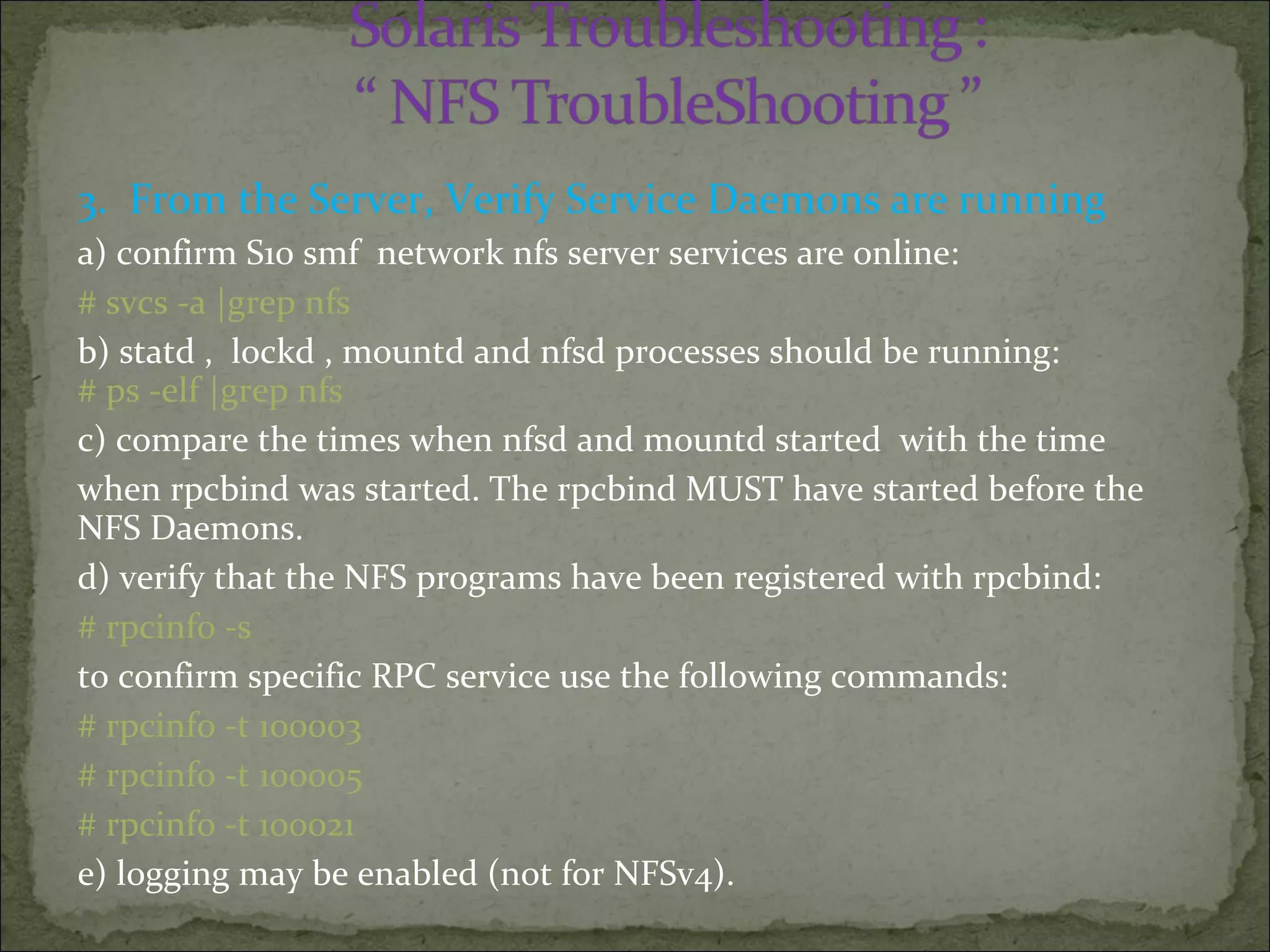 Solaris Troubleshooting :
“ NFS TroubleShooting ”

3. From the Server, Verify Service Daemons are running

a) confirm S10 smf network nfs server services are online:

# svcs -a |grep nfs

b) statd , lockd , mountd and nfsd processes should be running:
# ps -elf |grep nfs

c) compare the times when nfsd and mountd started with the time when rpcbind was started. The rpcbind MUST have started before the NFS Daemons.

d) verify that the NFS programs have been registered with rpcbind:

# rpcinfo -s

to confirm specific RPC service use the following commands:

# rpcinfo -t 100003

# rpcinfo -t 100005

# rpcinfo -t 100021

e) logging may be enabled (not for NFSv4).